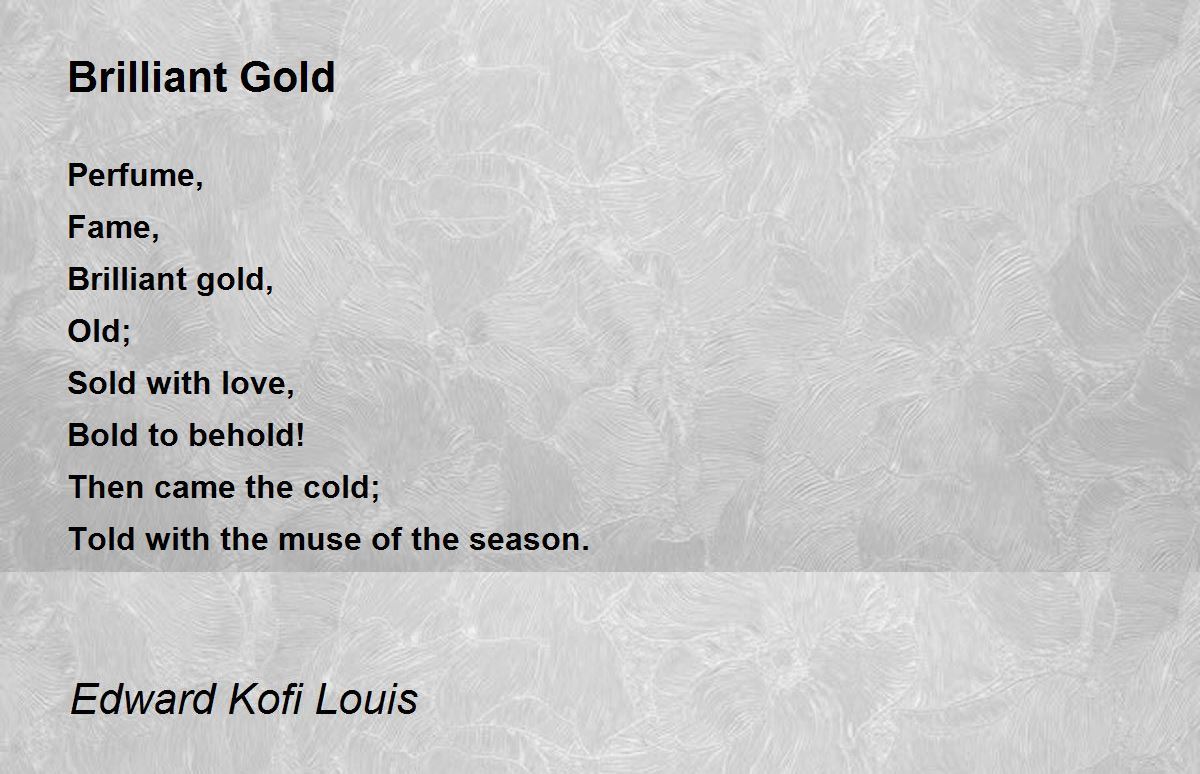 Brilliant Gold

Perfume,
Fame,
Brilliant gold,
Old;
Sold with love,
Bold to behold!
Then came the cold;
Told with the muse of the season.

Edward Kofi Louis